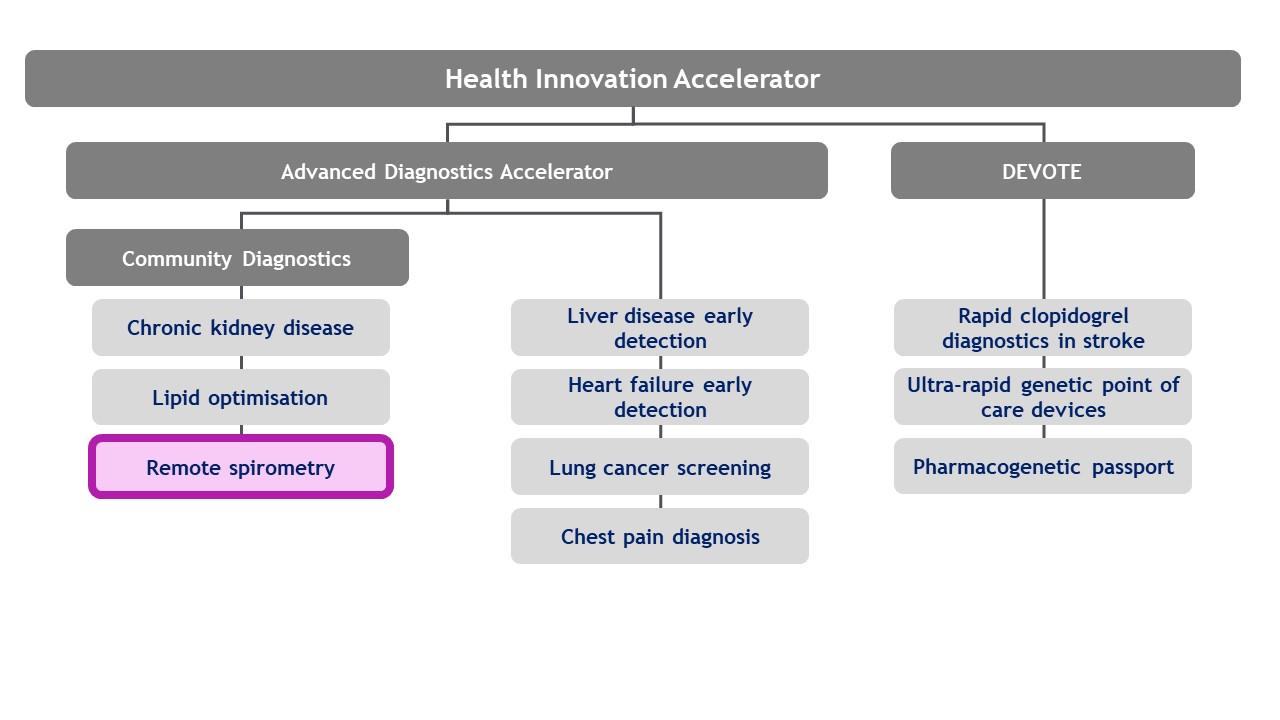 Health Innovation Accelerator

Advanced Diagnostics Accelerator

DEVOTE

Community Diagnostics

Chronic kidney disease

Lipid optimisation

Remote spirometry

Liver disease early detection

Heart failure early detection

Lung cancer screening

Chest pain diagnosis

Rapid clopidogrel diagnostics in stroke

Ultra-rapid genetic point of care devices

Pharmacogenetic passport